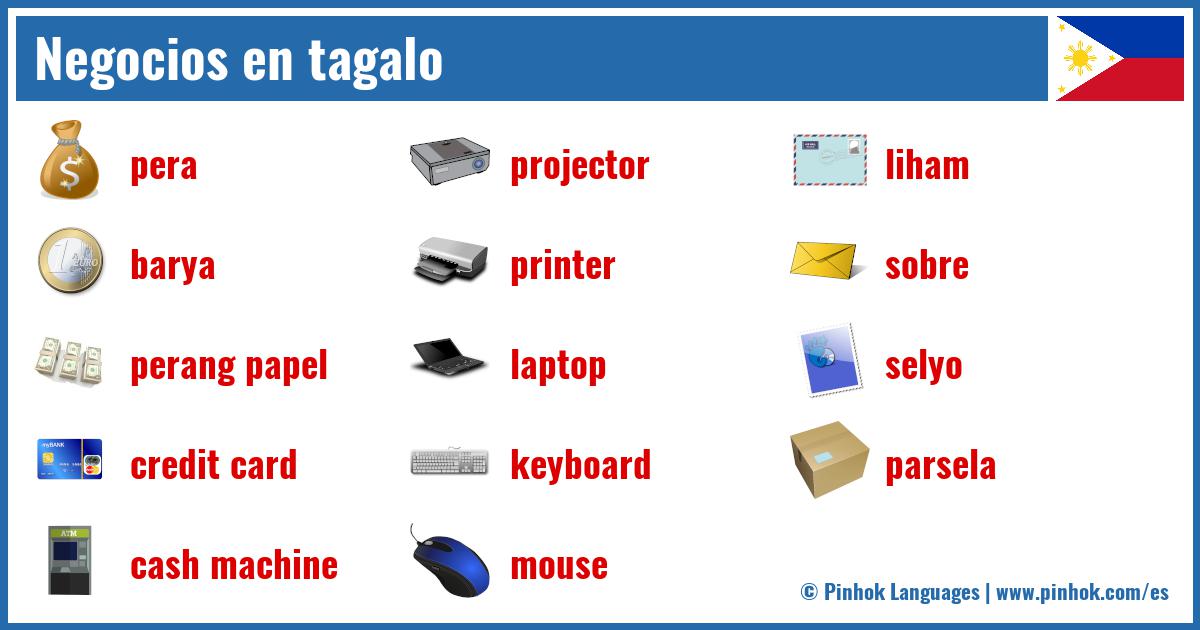 Negocios en tagalo

pera

barya

perang papel

credit card

cash machine

projector

printer

laptop

keyboard

mouse

liham

sobre

selyo

parsela

© Pinhok Languages | www.pinhok.com/es